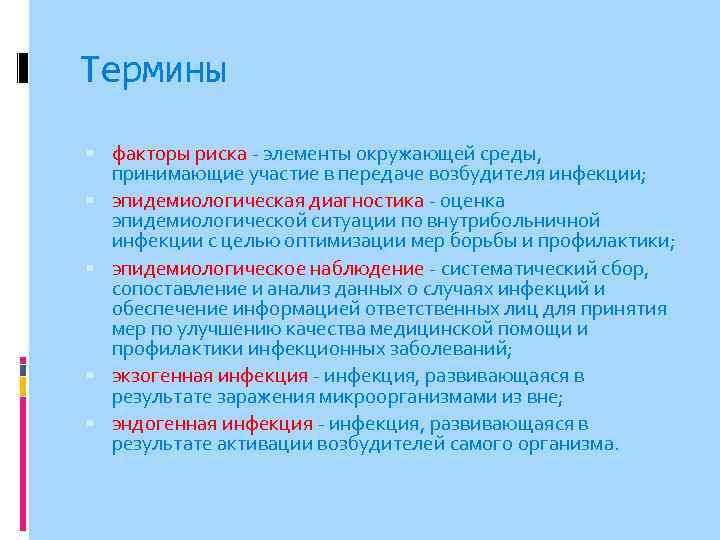 Термины

факторы риска - элементы окружающей среды, принимающие участие в передаче возбудителя инфекции;

эпидемиологическая диагностика - оценка эпидемиологической ситуации по внутрибольничной инфекции с целью оптимизации мер борьбы и профилактики;

эпидемиологическое наблюдение - систематический сбор, сопоставление и анализ данных о случаях инфекций и обеспечение информацией ответственных лиц для принятия мер по улучшению качества медицинской помощи и профилактики инфекционных заболеваний;

экзогенная инфекция - инфекция, развивающаяся в результате заражения микроорганизмами из вне;

эндогенная инфекция - инфекция, развивающаяся в результате активации возбудителей самого организма.